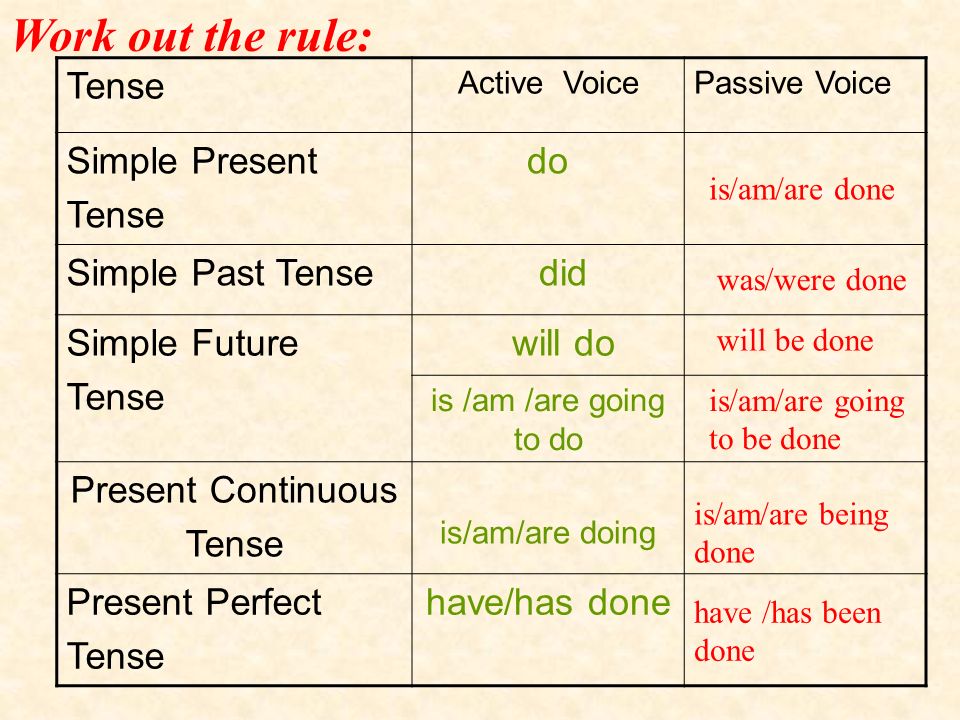 Work out the rule:

| Tense | Active Voice | Passive Voice |
|---|---|---|
| Simple Present Tense | do | is/am/are done |
| Simple Past Tense | did | was/were done |
| Simple Future Tense | will do | will be done |
| | is /am /are going to do | is/am/are going to be done |
| Present Continuous Tense | is/am/are doing | is/am/are being done |
| Present Perfect Tense | have/has done | have /has been done |